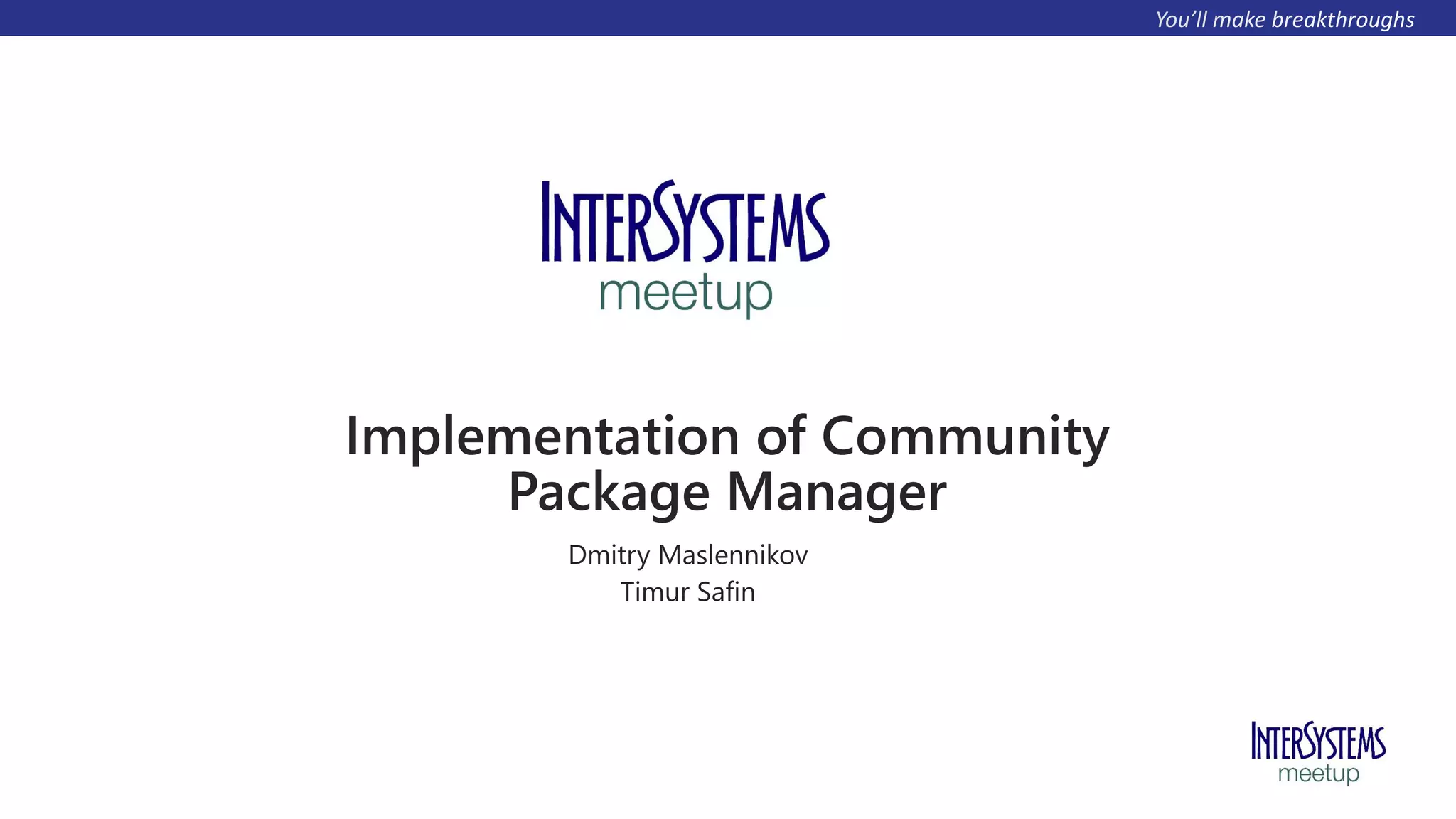 You'll make breakthroughs

INTERSYSTEMS
meetup

Implementation of Community Package Manager

Dmitry Maslennikov
Timur Safin

INTERSYSTEMS
meetup